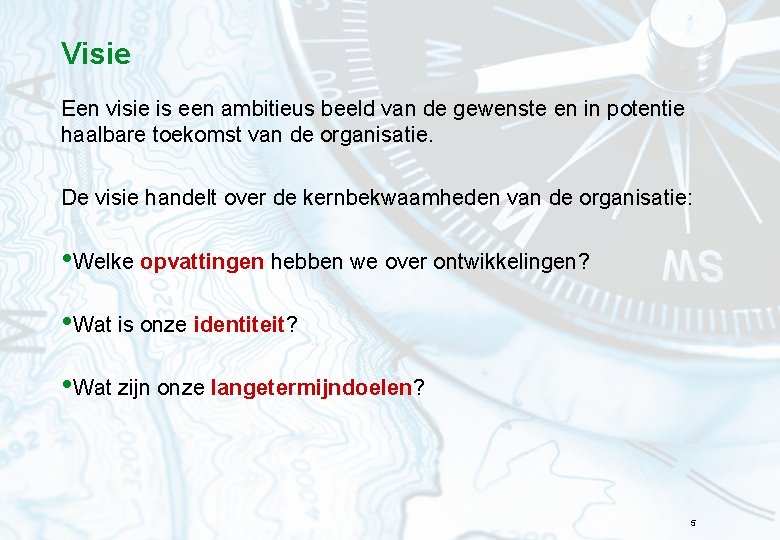 Visie

Een visie is een ambitieus beeld van de gewenste en in potentie haalbare toekomst van de organisatie.

De visie handelt over de kernbekwaamheden van de organisatie:

•Welke opvattingen hebben we over ontwikkelingen?

•Wat is onze identiteit?

•Wat zijn onze langetermijndoelen?

5